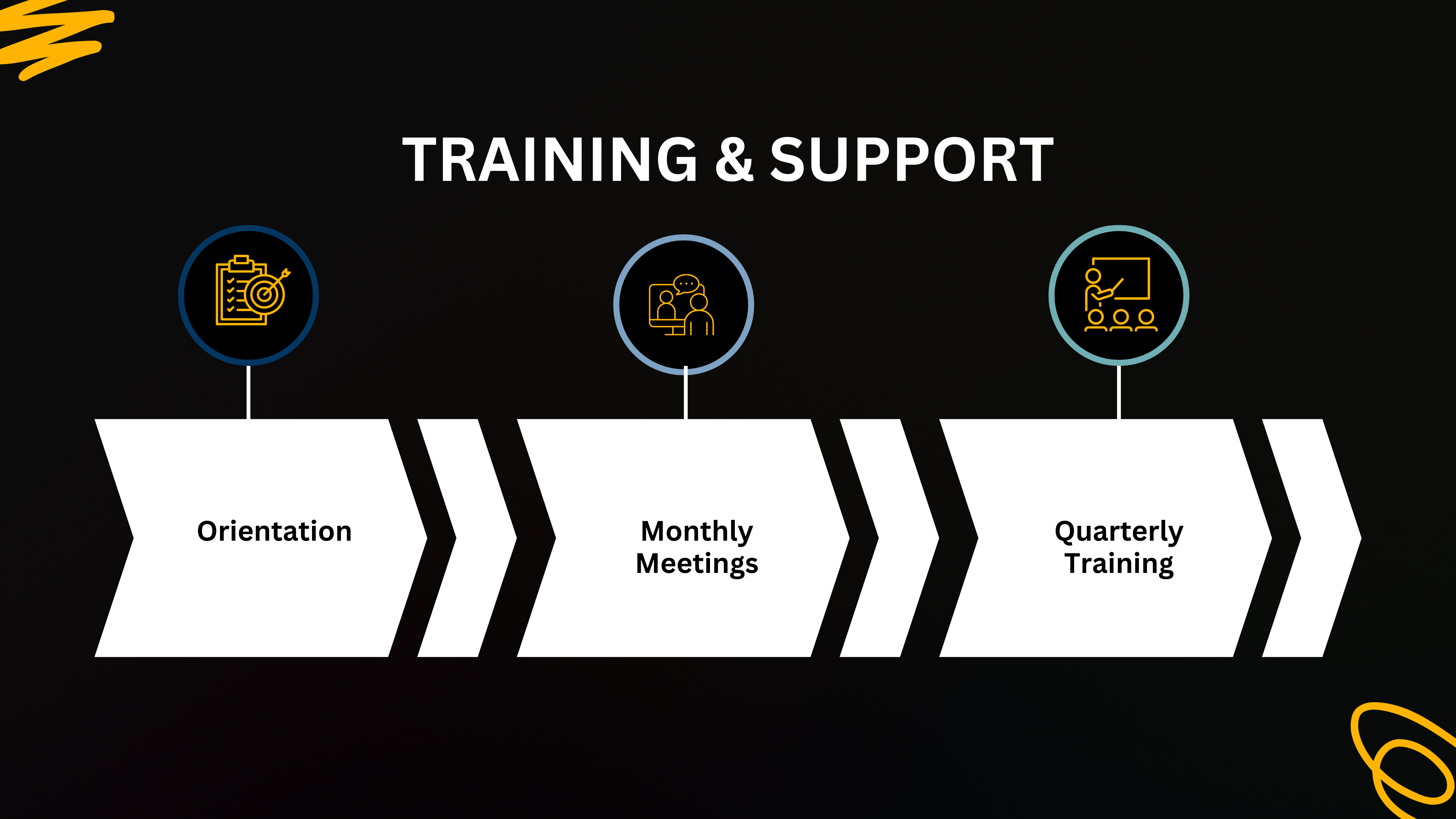 TRAINING & SUPPORT

Orientation

Monthly Meetings

Quarterly Training